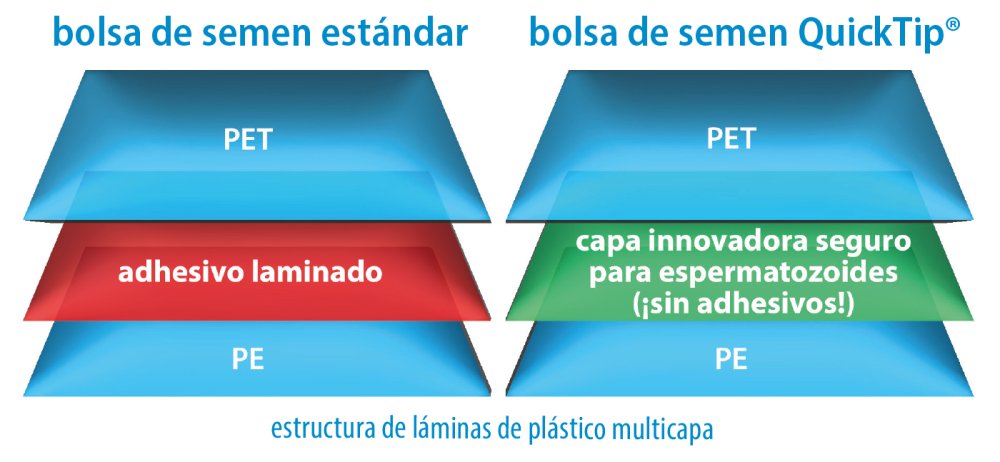 bolsa de semen estándar

PET

adhesivo laminado

PE

bolsa de semen QuickTip®

PET

capa innovadora seguro para espermatozoides (¡sin adhesivos!)

PE

estructura de láminas de plástico multicapa